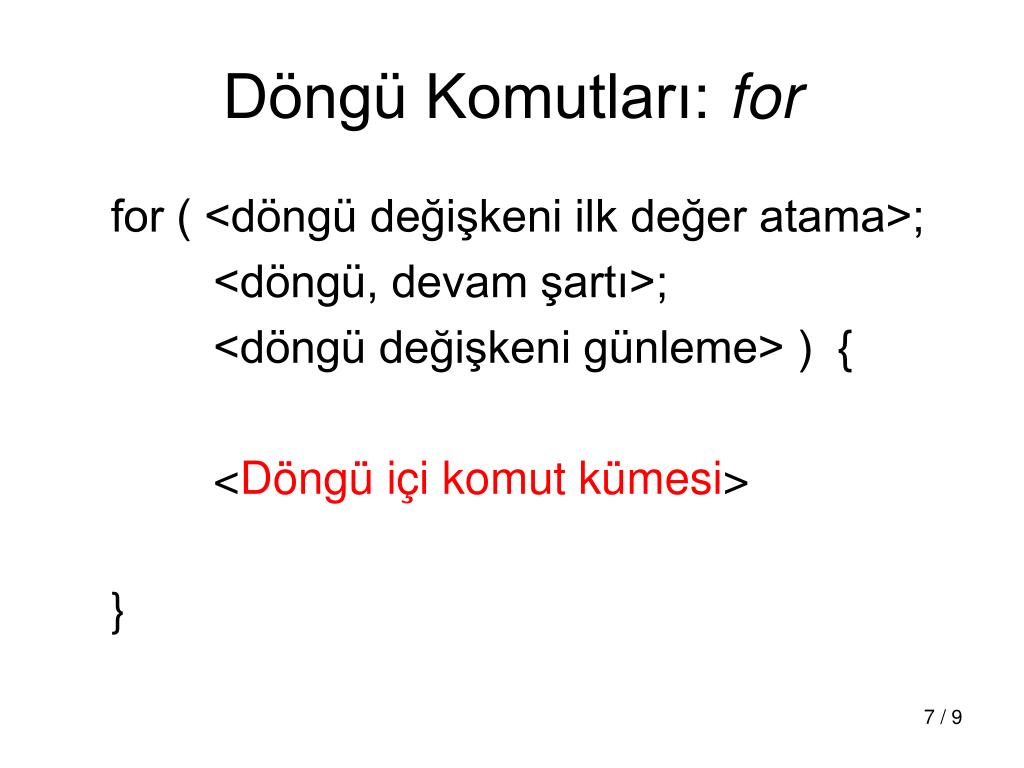 Döngü Komutları: for

for ( <döngü değişkeni ilk değer atama>;
<döngü, devam şartı>;
<döngü değişkeni günleme> ) {

<Döngü içi komut kümesi>

}

7 / 9